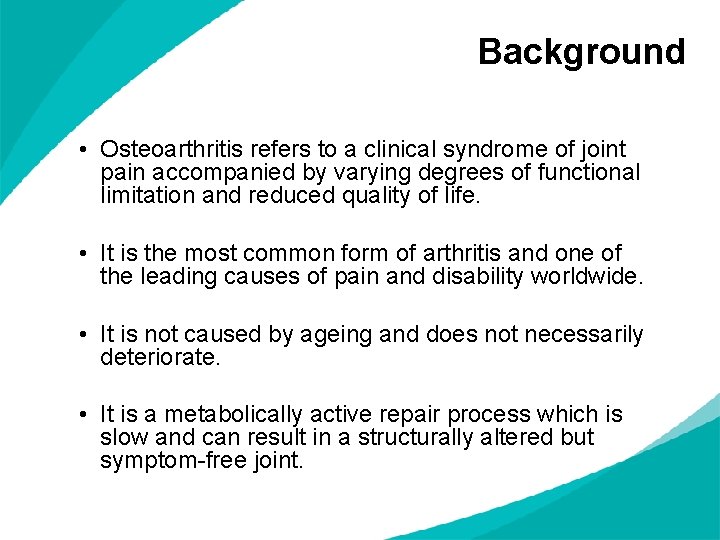 Background

• Osteoarthritis refers to a clinical syndrome of joint pain accompanied by varying degrees of functional limitation and reduced quality of life.

• It is the most common form of arthritis and one of the leading causes of pain and disability worldwide.

• It is not caused by ageing and does not necessarily deteriorate.

• It is a metabolically active repair process which is slow and can result in a structurally altered but symptom-free joint.